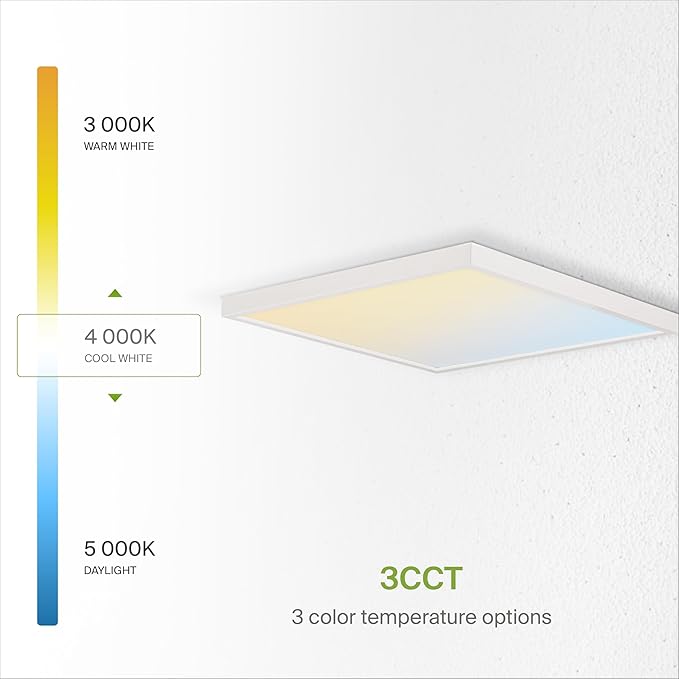 3 000K
WARM WHITE

4 000K
COOL WHITE

5 000K
DAYLIGHT

3CCT
3 color temperature options